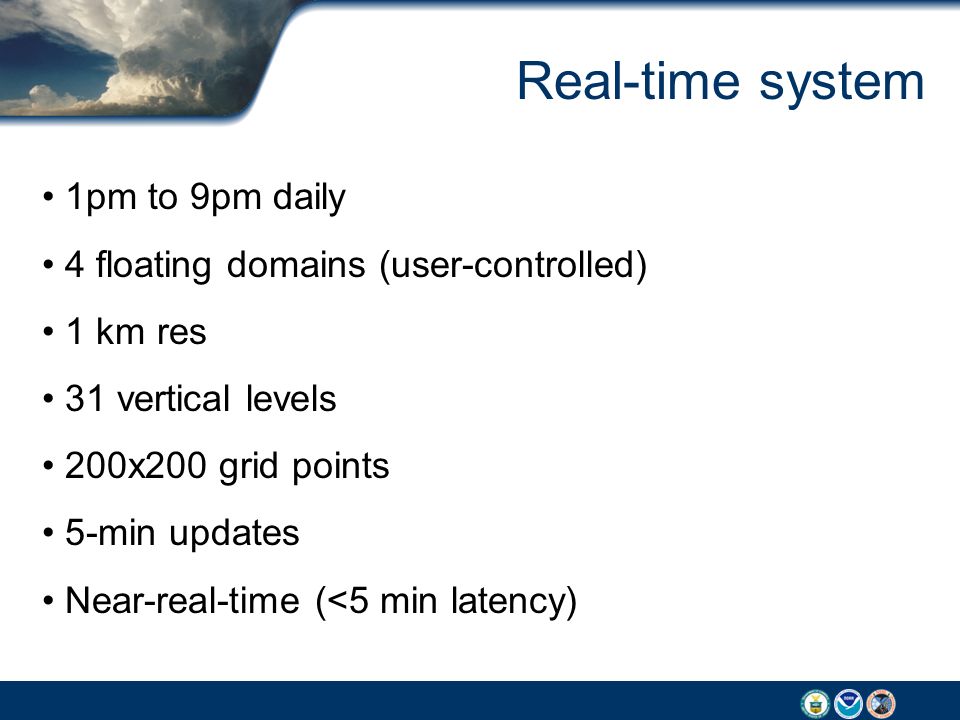 Real-time system

• 1pm to 9pm daily
• 4 floating domains (user-controlled)
• 1 km res
• 31 vertical levels
• 200x200 grid points
• 5-min updates
• Near-real-time (<5 min latency)